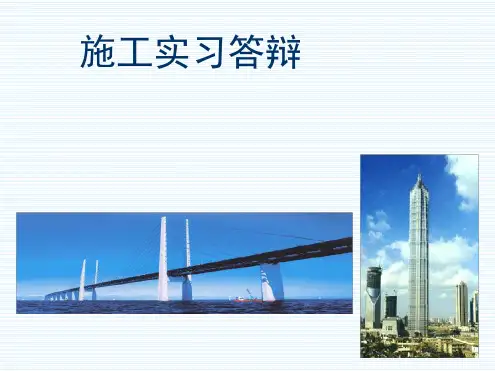 施工实习答辩